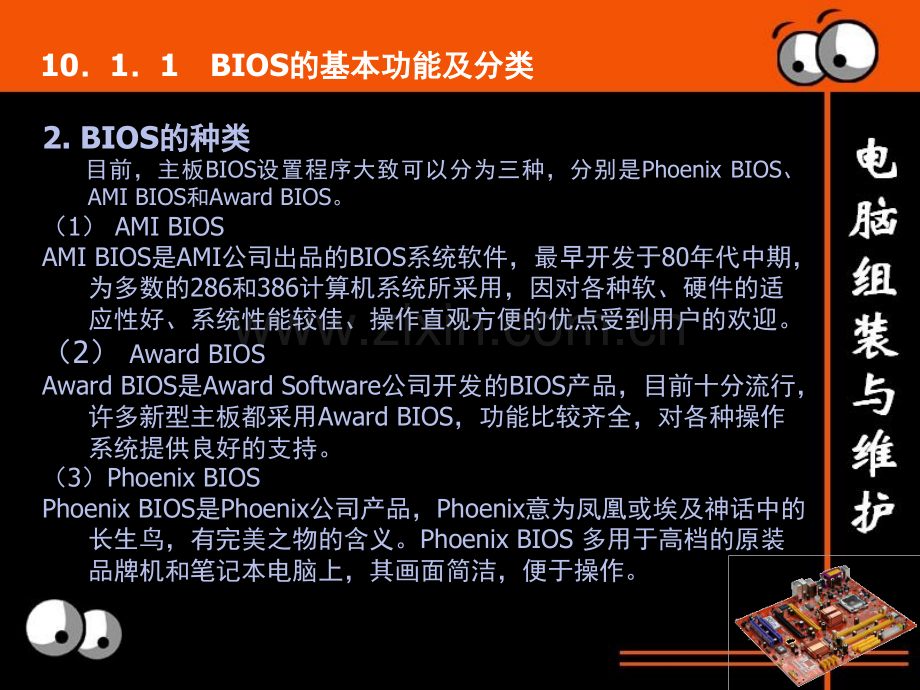 10．1．1 BIOS的基本功能及分类

2. BIOS的种类

目前，主板BIOS设置程序大致可以分为三种，分别是Phoenix BIOS、AMI BIOS和Award BIOS。

（1） AMI BIOS

AMI BIOS是AMI公司出品的BIOS系统软件，最早开发于80年代中期，为多数的286和386计算机系统所采用，因对各种软、硬件的适应性好、系统性能较佳、操作直观方便的优点受到用户的欢迎。

（2） Award BIOS

Award BIOS是Award Software公司开发的BIOS产品，目前十分流行，许多新型主板都采用Award BIOS，功能比较齐全，对各种操作系统提供良好的支持。

（3）Phoenix BIOS

Phoenix BIOS是Phoenix公司产品，Phoenix意为凤凰或埃及神话中的长生鸟，有完美之物的含义。Phoenix BIOS 多用于高档的原装品牌机和笔记本电脑上，其画面简洁，便于操作。

电脑组装与维护

www.zixin.com.cn